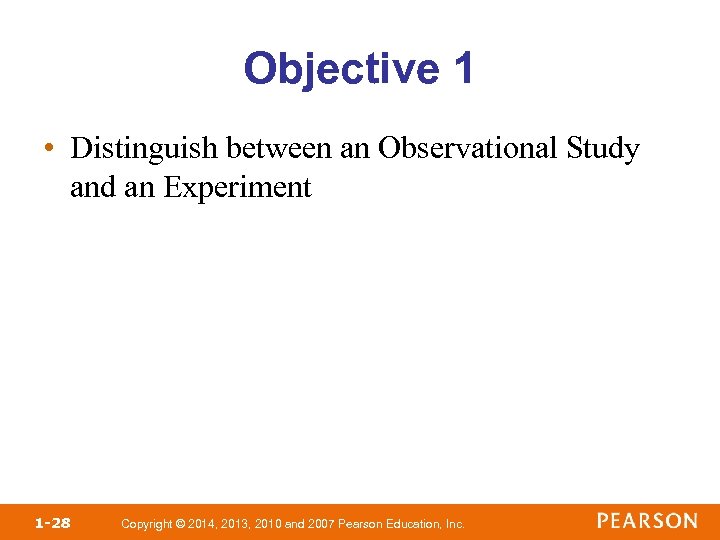 Objective 1

• Distinguish between an Observational Study and an Experiment

1-28 Copyright © 2014, 2013, 2010 and 2007 Pearson Education, Inc. PEARSON